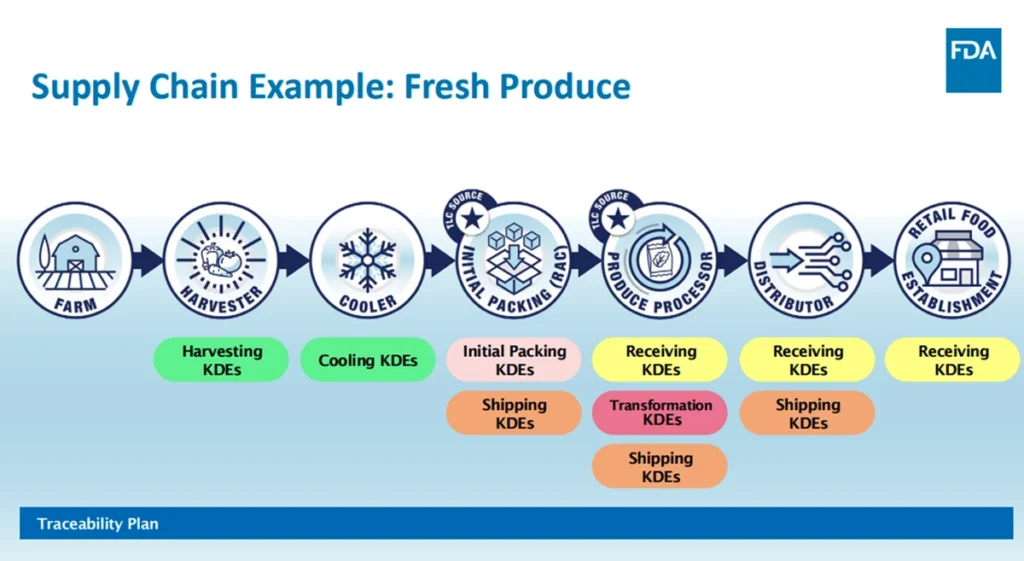 FDA

Supply Chain Example: Fresh Produce

FARM

HARVESTER

COOLER

TLC SOURCE

INITIAL PACKING (RAC)

TLC SOURCE

PRODUCE PROCESSOR

DISTRIBUTOR

RETAIL FOOD ESTABLISHMENT

Harvesting KDEs

Cooling KDEs

Initial Packing KDEs

Shipping KDEs

Receiving KDEs

Transformation KDEs

Shipping KDEs

Receiving KDEs

Shipping KDEs

Receiving KDEs

Traceability Plan